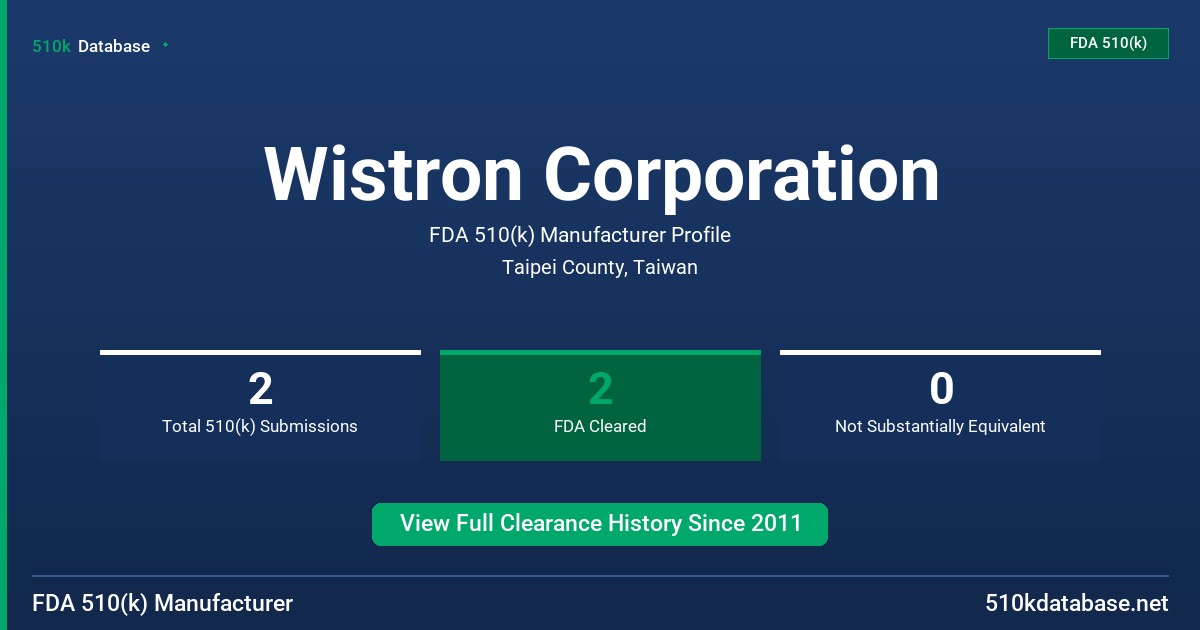 510k Database

FDA 510(k)

Wistron Corporation

FDA 510(k) Manufacturer Profile

Taipei County, Taiwan

2
Total 510(k) Submissions

2
FDA Cleared

0
Not Substantially Equivalent

View Full Clearance History Since 2011

FDA 510(k) Manufacturer

510kdatabase.net